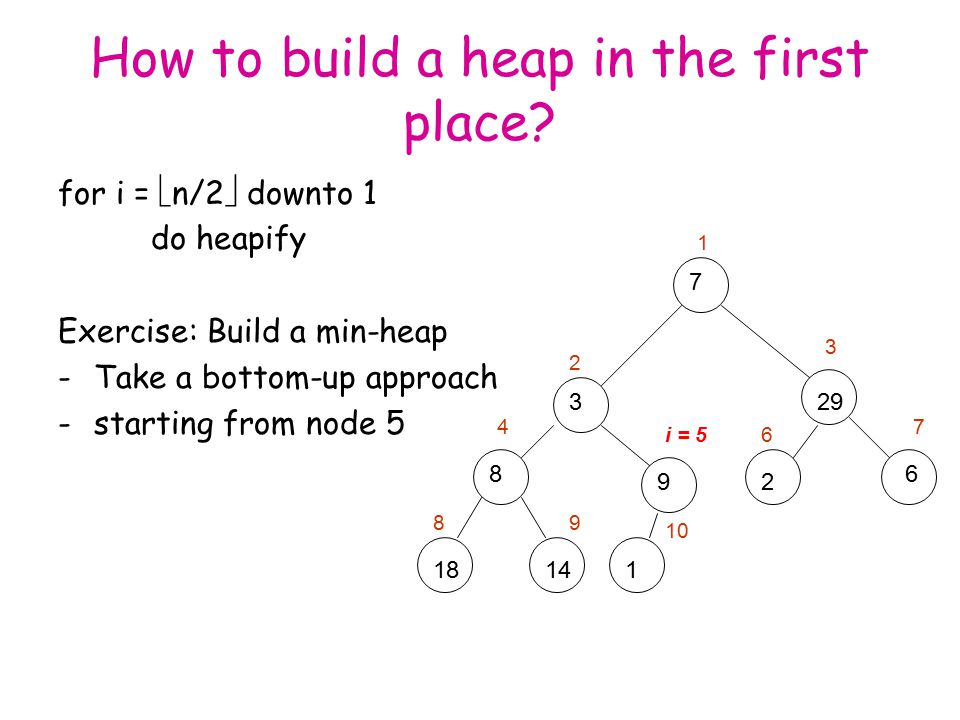 How to build a heap in the first place?

for i = $\lfloor n/2 \rfloor$ downto 1
do heapify

Exercise: Build a min-heap
- Take a bottom-up approach
- starting from node 5

1
7
2
3
3
29
4
i = 5
6
7
8
9
2
6
8
9
10
18
14
1